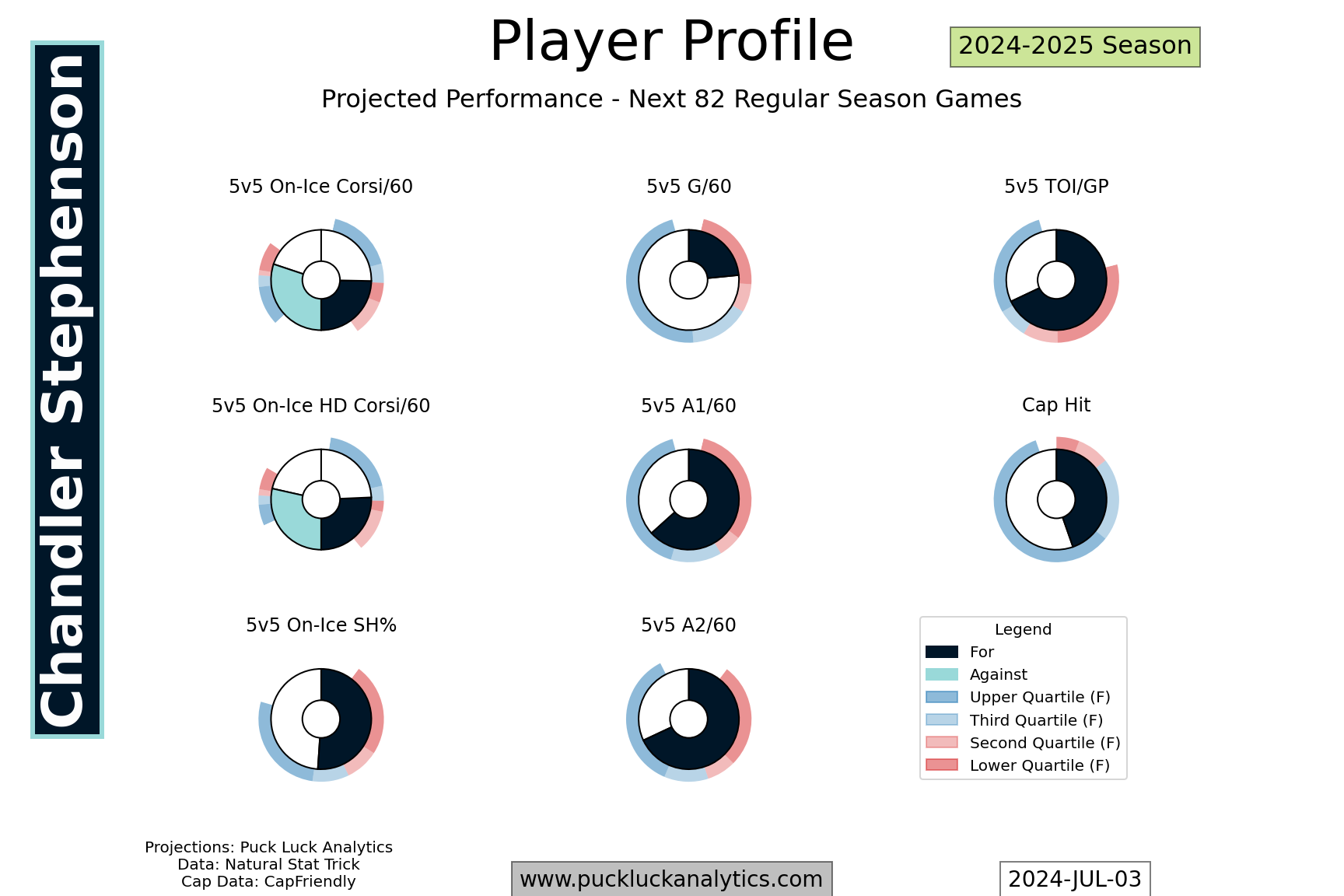 Chandler Stephenson

Player Profile

2024-2025 Season

Projected Performance - Next 82 Regular Season Games

5v5 On-Ice Corsi/60

5v5 G/60

5v5 TOI/GP

5v5 On-Ice HD Corsi/60

5v5 A1/60

Cap Hit

5v5 On-Ice SH%

5v5 A2/60

Legend
For
Against
Upper Quartile (F)
Third Quartile (F)
Second Quartile (F)
Lower Quartile (F)

Projections: Puck Luck Analytics
Data: Natural Stat Trick
Cap Data: CapFriendly

www.puckluckanalytics.com

2024-JUL-03